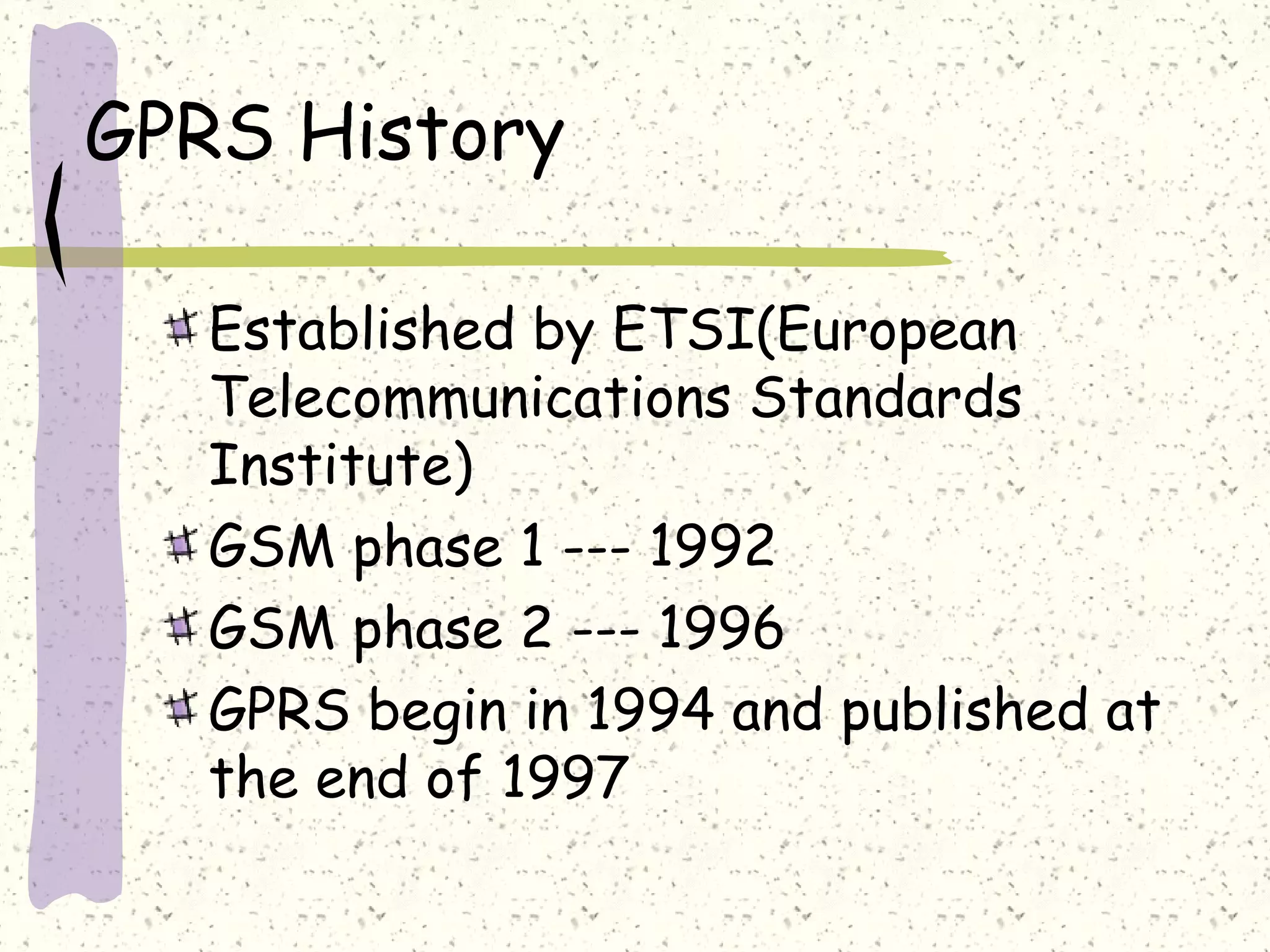 GPRS History

Established by ETSI(European Telecommunications Standards Institute)

GSM phase 1 --- 1992

GSM phase 2 --- 1996

GPRS begin in 1994 and published at the end of 1997